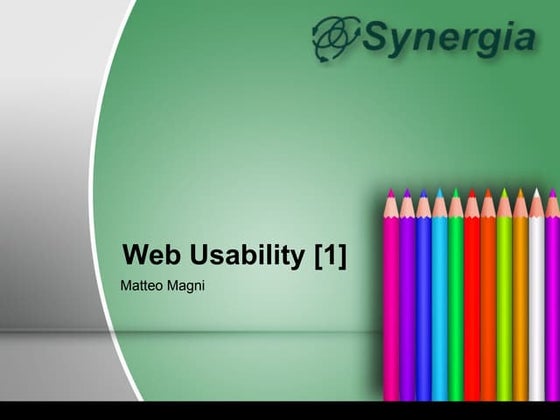 Synergia

Web Usability [1]

Matteo Magni